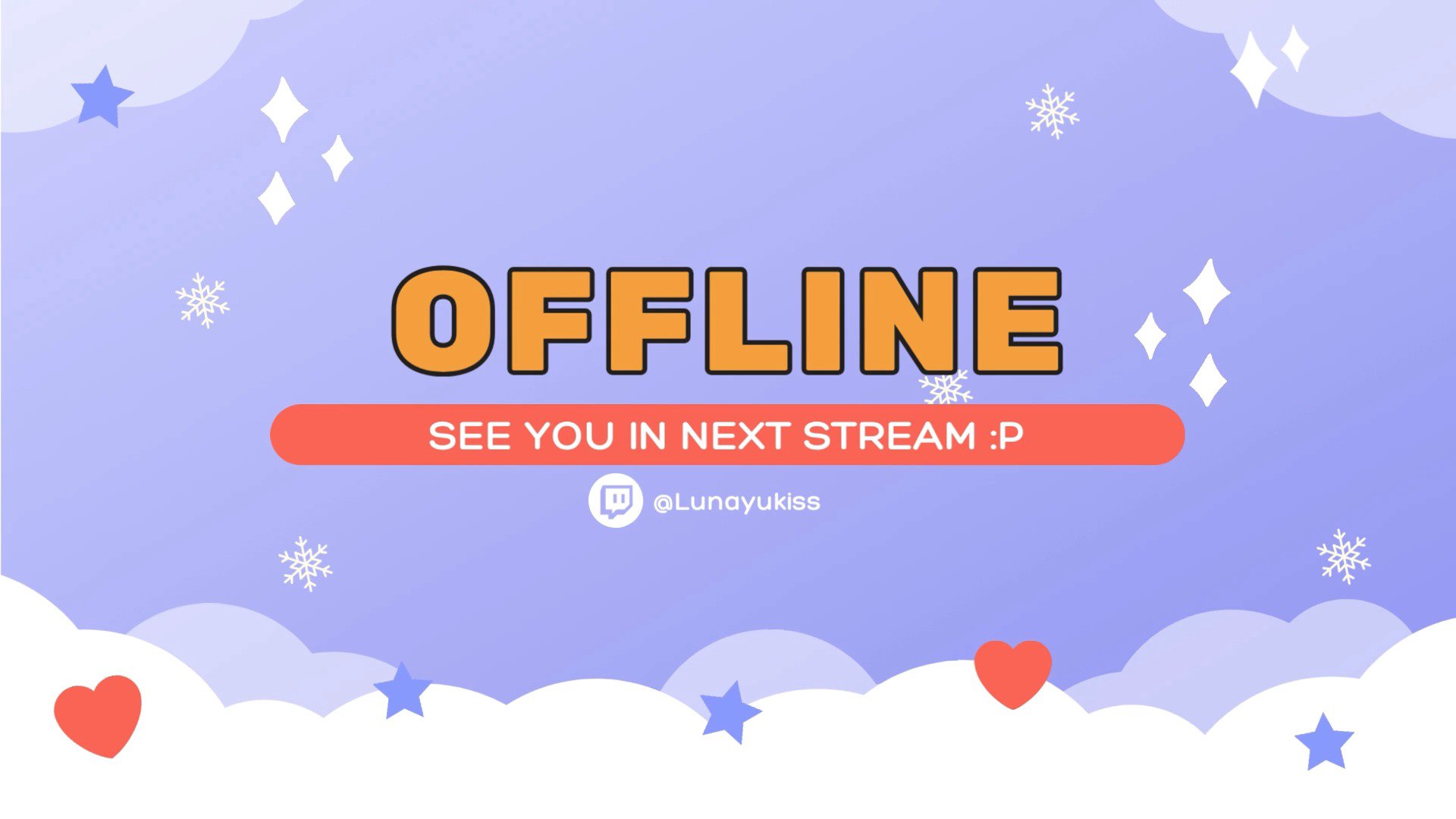 OFFLINE

SEE YOU IN NEXT STREAM :P

@Lunayukiss